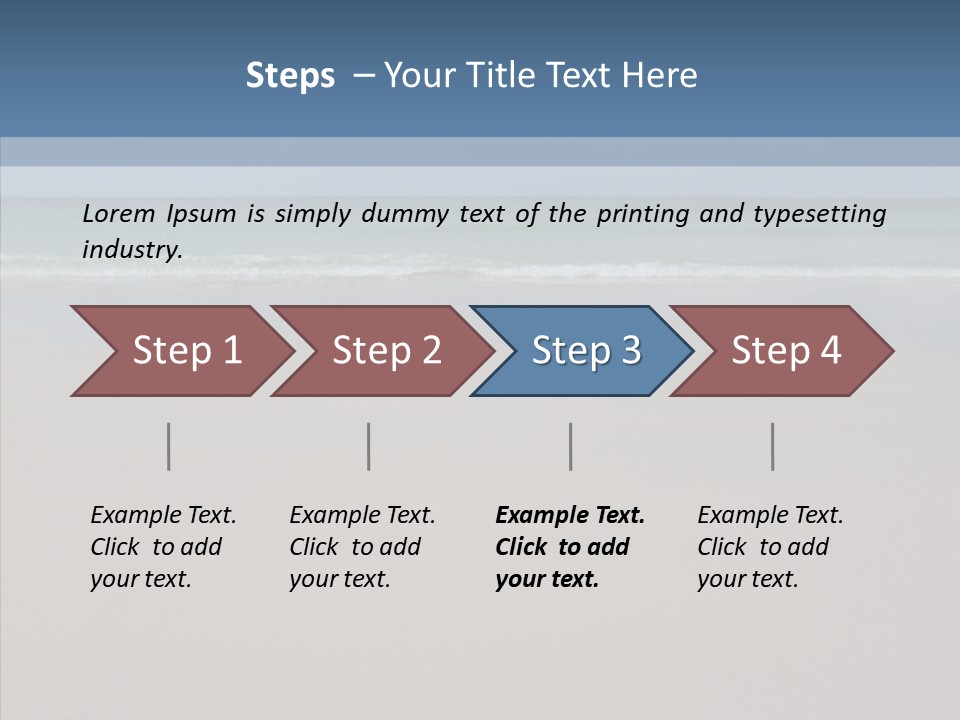 Steps – Your Title Text Here

Lorem Ipsum is simply dummy text of the printing and typesetting industry.

Step 1

Step 2

Step 3

Step 4

Example Text. Click to add your text.

Example Text. Click to add your text.

Example Text. Click to add your text.

Example Text. Click to add your text.